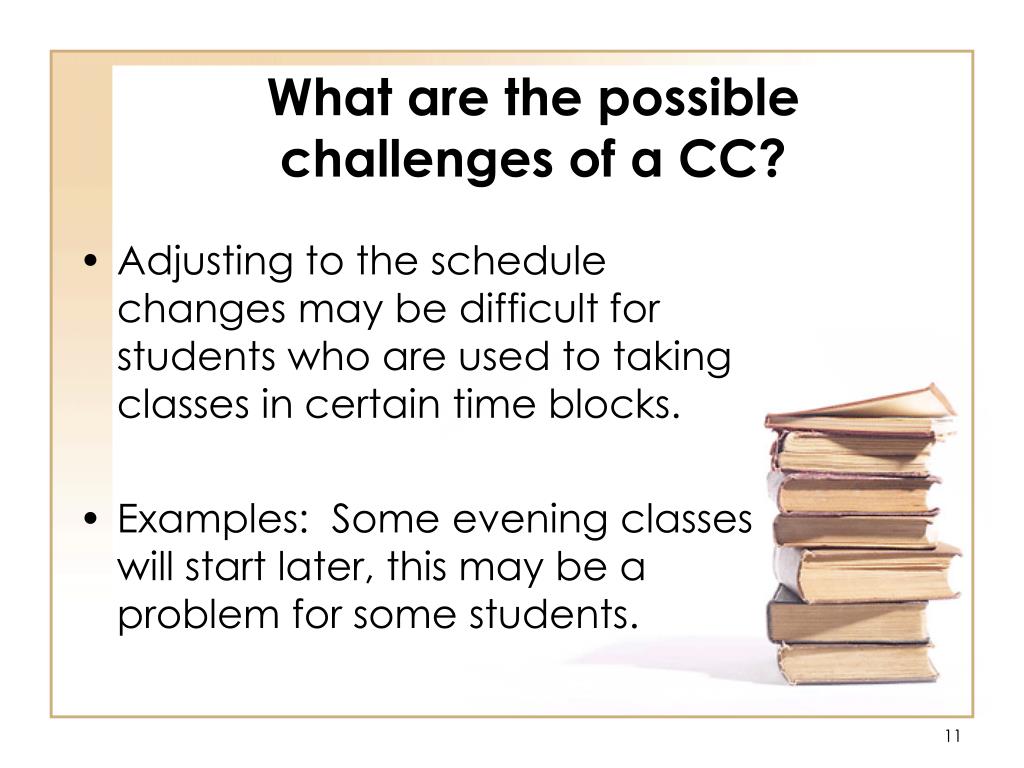 What are the possible challenges of a CC?

• Adjusting to the schedule changes may be difficult for students who are used to taking classes in certain time blocks.

• Examples:  Some evening classes will start later, this may be a problem for some students.

11